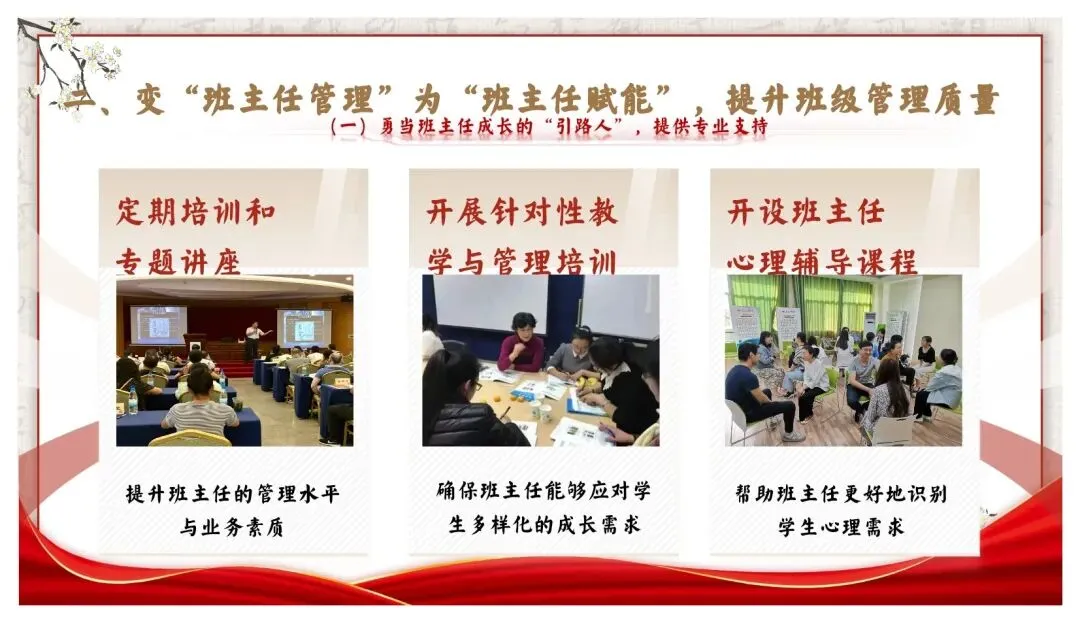 二、变“班主任管理”为“班主任赋能”，提升班级管理质量

（一）勇当班主任成长的“引路人”，提供专业支持

定期培训和专题讲座

提升班主任的管理水平与业务素质

开展针对性教学与管理培训

确保班主任能够应对学生多样化的成长需求

开设班主任心理辅导课程

帮助班主任更好地识别学生心理需求